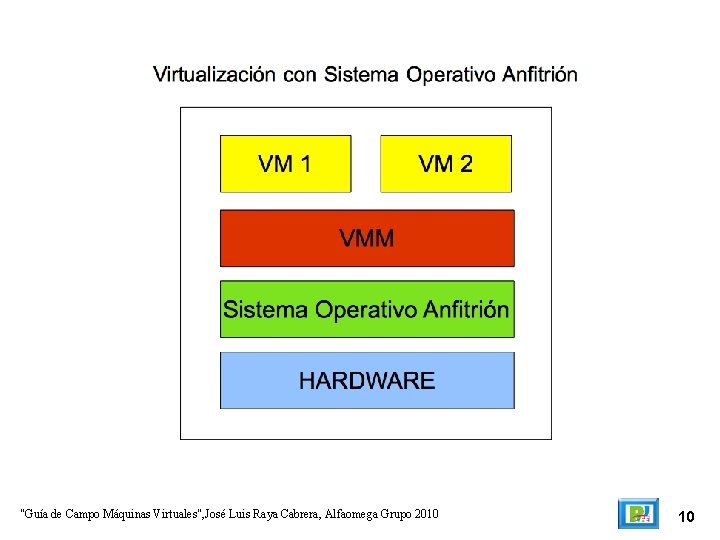 Virtualización con Sistema Operativo Anfitrión

VM 1

VM 2

VMM

Sistema Operativo Anfitrión

HARDWARE

"Guía de Campo Máquinas Virtuales",José Luis Raya Cabrera, Alfaomega Grupo 2010

10